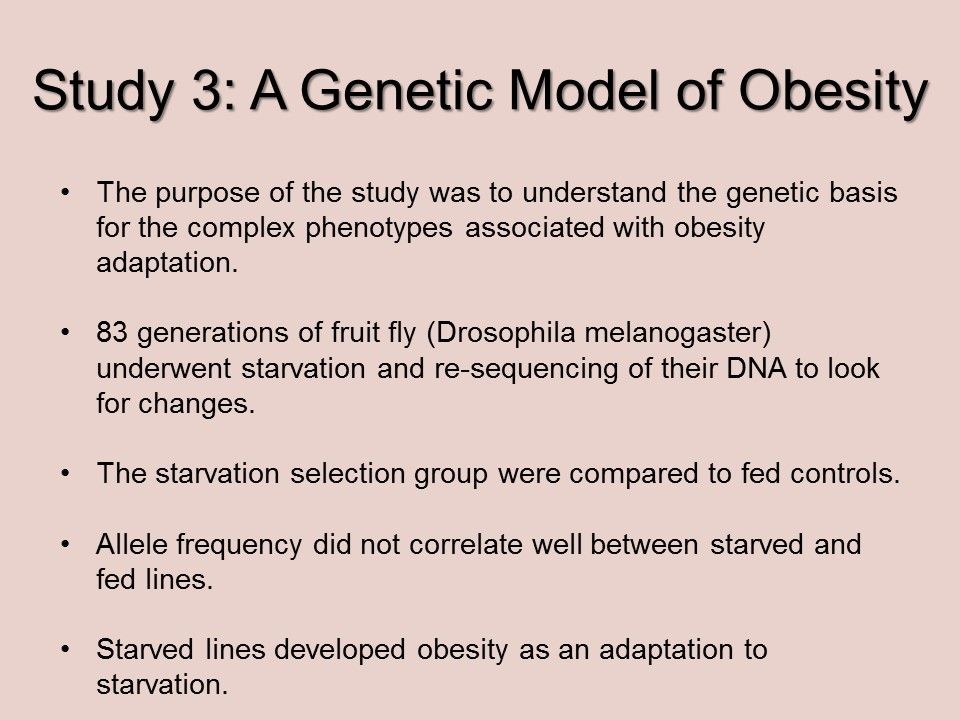 Study 3: A Genetic Model of Obesity

• The purpose of the study was to understand the genetic basis for the complex phenotypes associated with obesity adaptation.

• 83 generations of fruit fly (Drosophila melanogaster) underwent starvation and re-sequencing of their DNA to look for changes.

• The starvation selection group were compared to fed controls.

• Allele frequency did not correlate well between starved and fed lines.

• Starved lines developed obesity as an adaptation to starvation.